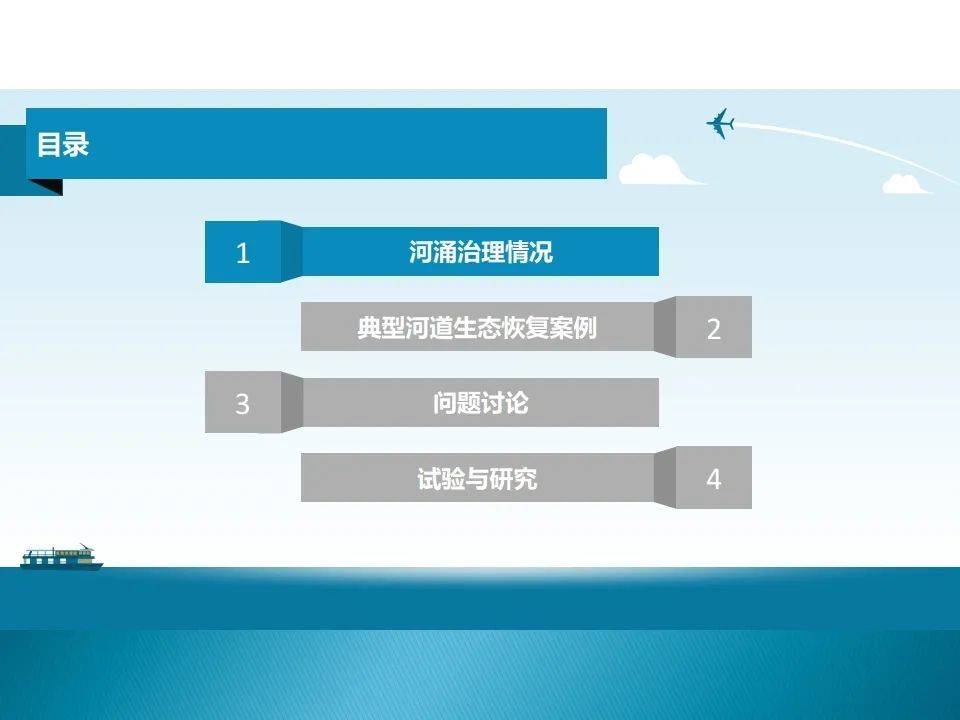 目录

1 河涌治理情况

典型河道生态恢复案例 2

3 问题讨论

试验与研究 4